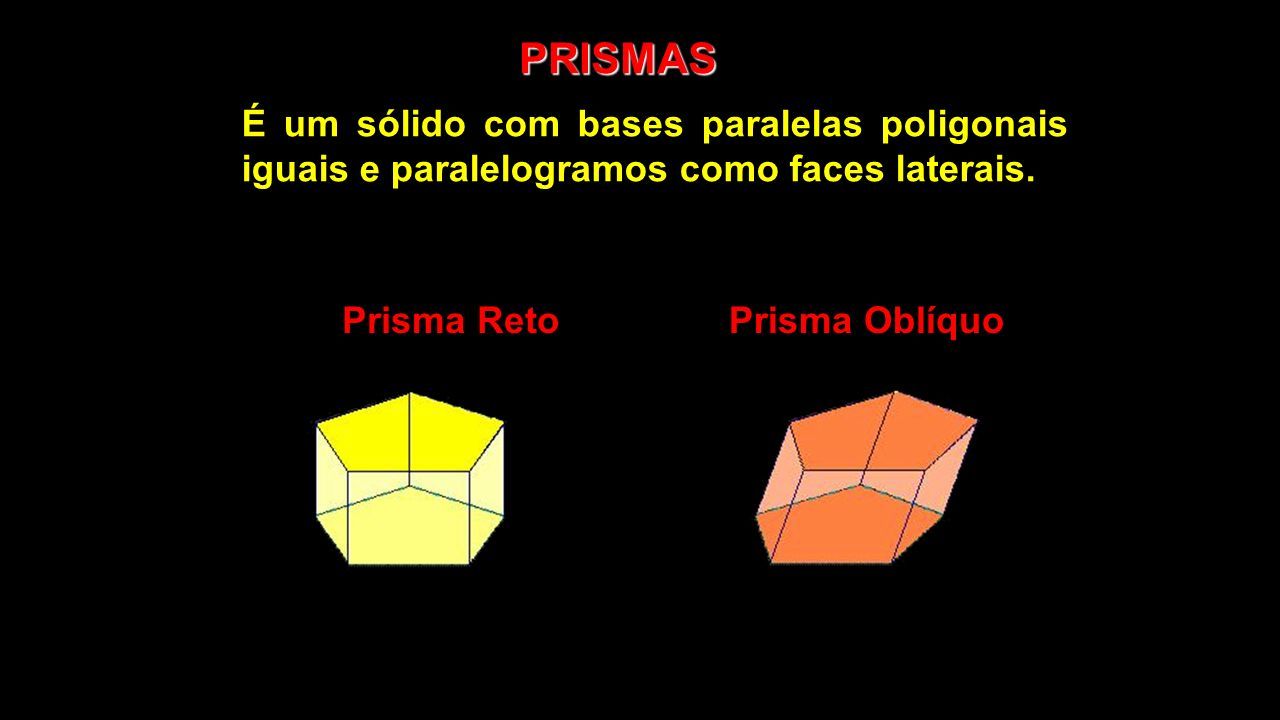 PRISMAS

É um sólido com bases paralelas poligonais iguais e paralelogramos como faces laterais.

Prisma Reto

Prisma Oblíquo